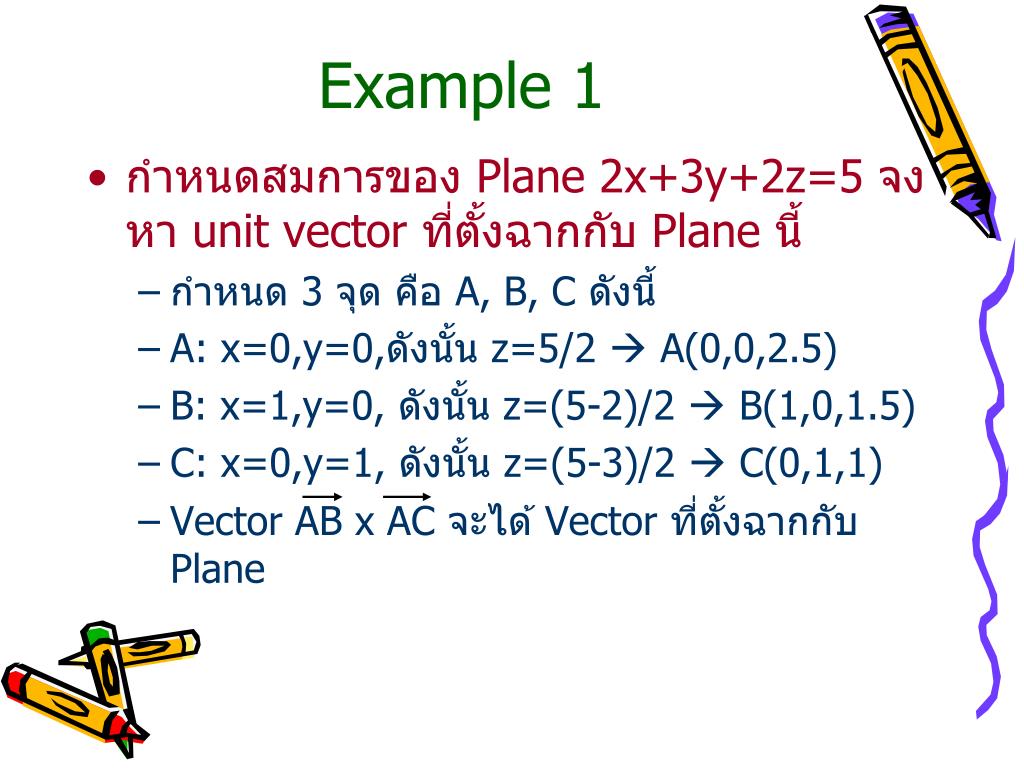 Example 1

• กำหนดสมการของ Plane 2x+3y+2z=5 จงหา unit vector ที่ตั้งฉากกับ Plane นี้
  – กำหนด 3 จุด คือ A, B, C ดังนี้
  – A: x=0,y=0,ดังนั้น z=5/2 → A(0,0,2.5)
  – B: x=1,y=0, ดังนั้น z=(5-2)/2 → B(1,0,1.5)
  – C: x=0,y=1, ดังนั้น z=(5-3)/2 → C(0,1,1)
  – Vector $\overrightarrow{AB}$ x $\overrightarrow{AC}$ จะได้ Vector ที่ตั้งฉากกับ Plane